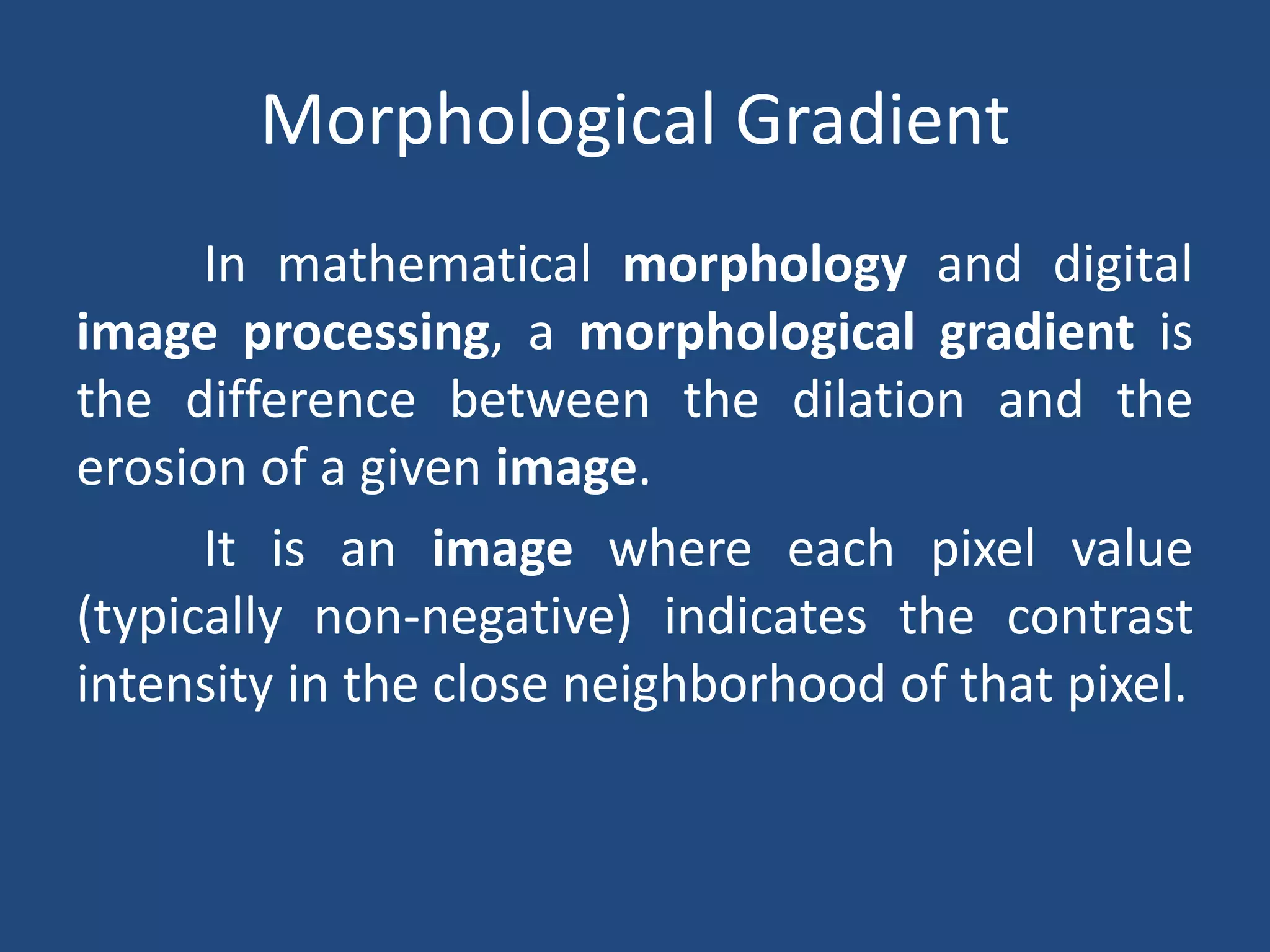 Morphological Gradient

In mathematical morphology and digital image processing, a morphological gradient is the difference between the dilation and the erosion of a given image.

It is an image where each pixel value (typically non-negative) indicates the contrast intensity in the close neighborhood of that pixel.